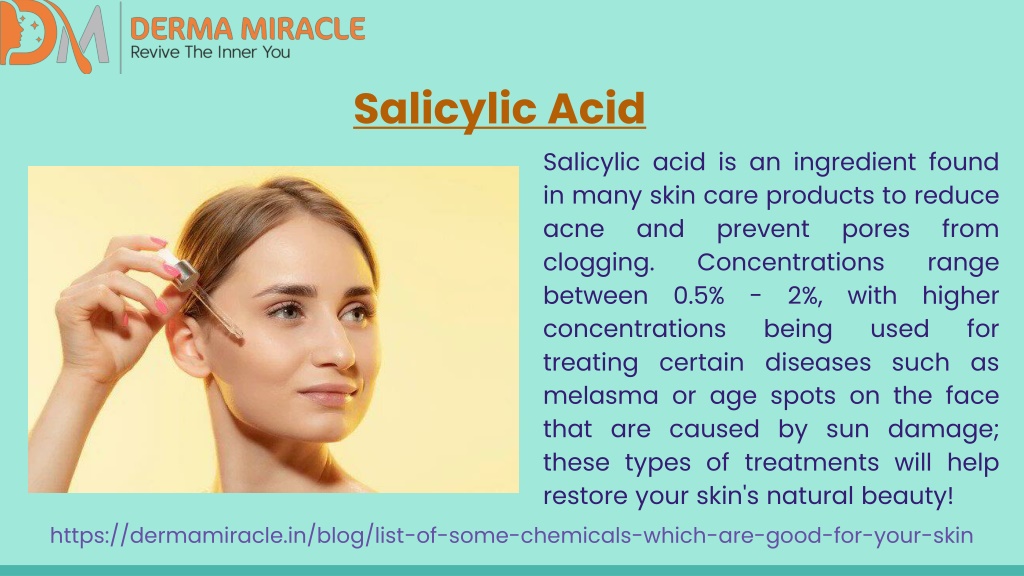 DM
DERMA MIRACLE
Revive The Inner You

Salicylic Acid

Salicylic acid is an ingredient found in many skin care products to reduce acne and prevent pores from clogging. Concentrations range between 0.5% - 2%, with higher concentrations being used for treating certain diseases such as melasma or age spots on the face that are caused by sun damage; these types of treatments will help restore your skin's natural beauty!

https://dermamiracle.in/blog/list-of-some-chemicals-which-are-good-for-your-skin